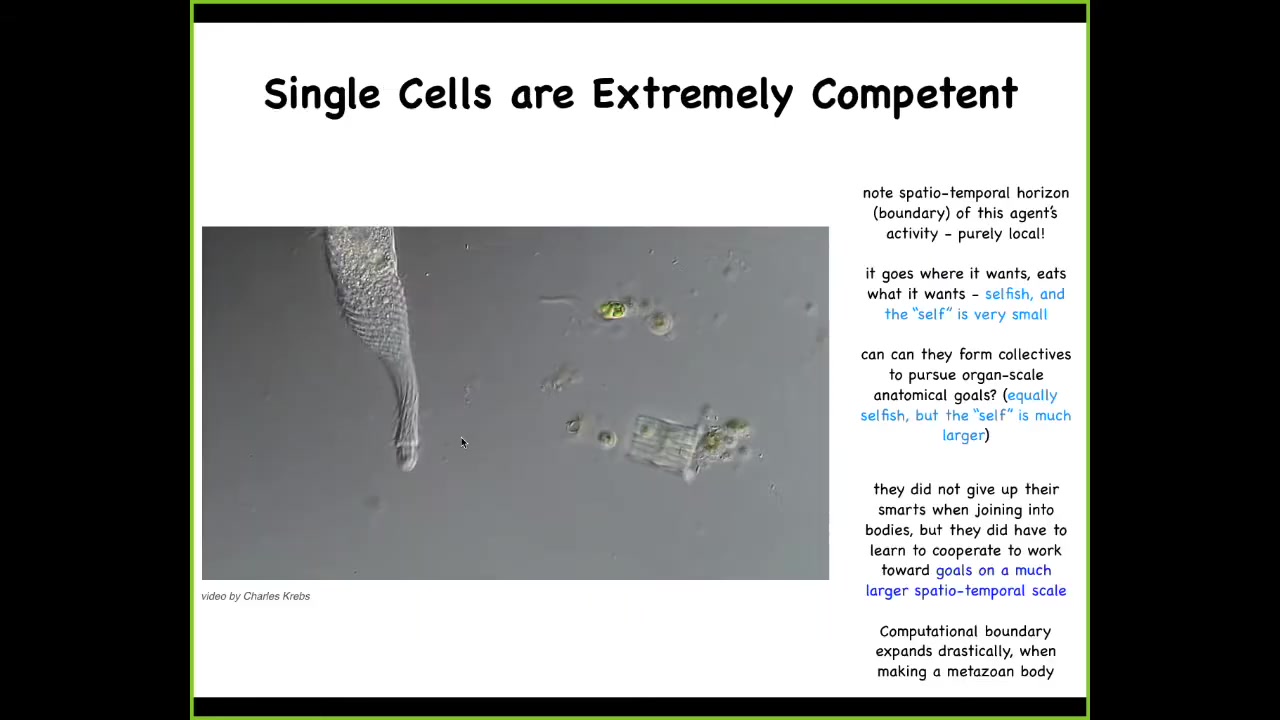 Single Cells are Extremely Competent

video by Charles Krebs

note spatio-temporal horizon (boundary) of this agent's activity - purely local!

it goes where it wants, eats what it wants - selfish, and the "self" is very small

can can they form collectives to pursue organ-scale anatomical goals? (equally selfish, but the "self" is much larger)

they did not give up their smarts when joining into bodies, but they did have to learn to cooperate to work toward goals on a much larger spatio-temporal scale

Computational boundary expands drastically, when making a metazoan body